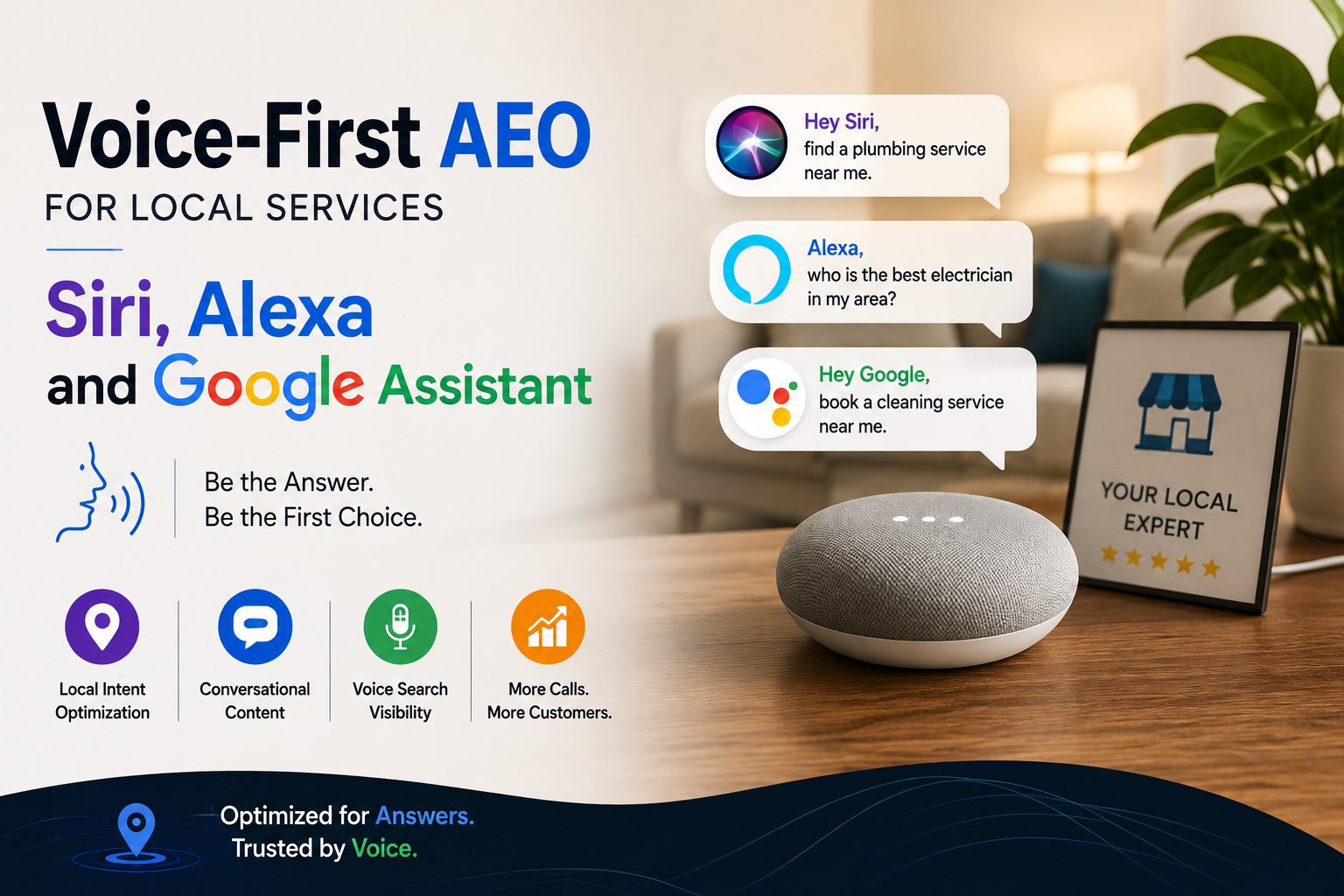 Voice-First AEO
FOR LOCAL SERVICES

Siri, Alexa
and Google Assistant

Be the Answer.
Be the First Choice.

Local Intent Optimization

Conversational Content

Voice Search Visibility

More Calls. More Customers.

Hey Siri,
find a plumbing service near me.

Alexa,
who is the best electrician in my area?

Hey Google,
book a cleaning service near me.

YOUR LOCAL EXPERT

Optimized for Answers.
Trusted by Voice.